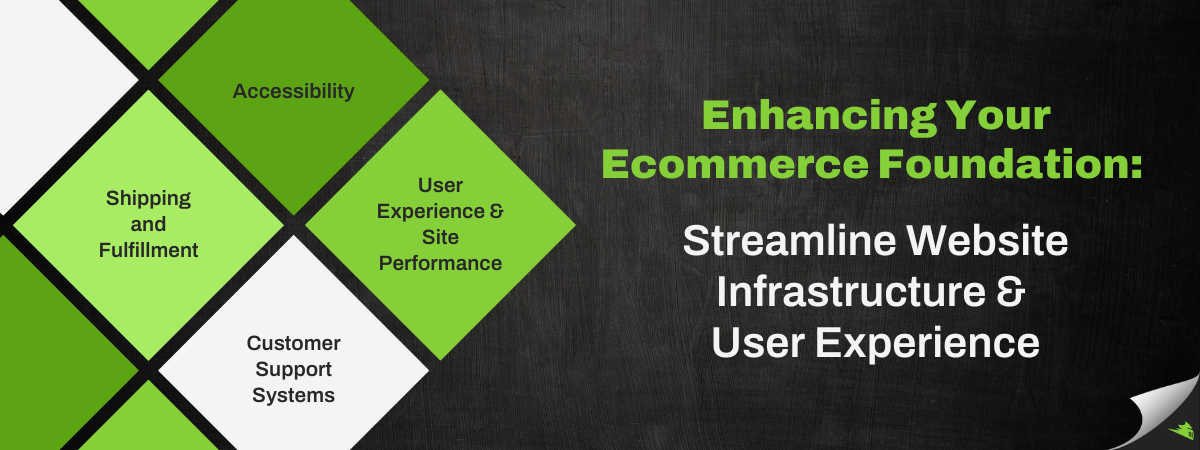 Accessibility

Shipping and Fulfillment

User Experience & Site Performance

Customer Support Systems

Enhancing Your Ecommerce Foundation:

Streamline Website Infrastructure & User Experience